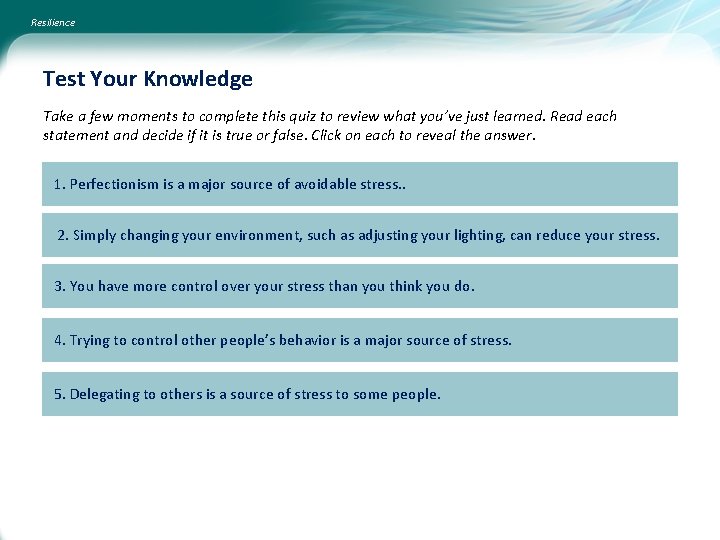 Resilience

Test Your Knowledge

Take a few moments to complete this quiz to review what you've just learned. Read each statement and decide if it is true or false. Click on each to reveal the answer.

1. Perfectionism is a major source of avoidable stress..

2. Simply changing your environment, such as adjusting your lighting, can reduce your stress.

3. You have more control over your stress than you think you do.

4. Trying to control other people's behavior is a major source of stress.

5. Delegating to others is a source of stress to some people.